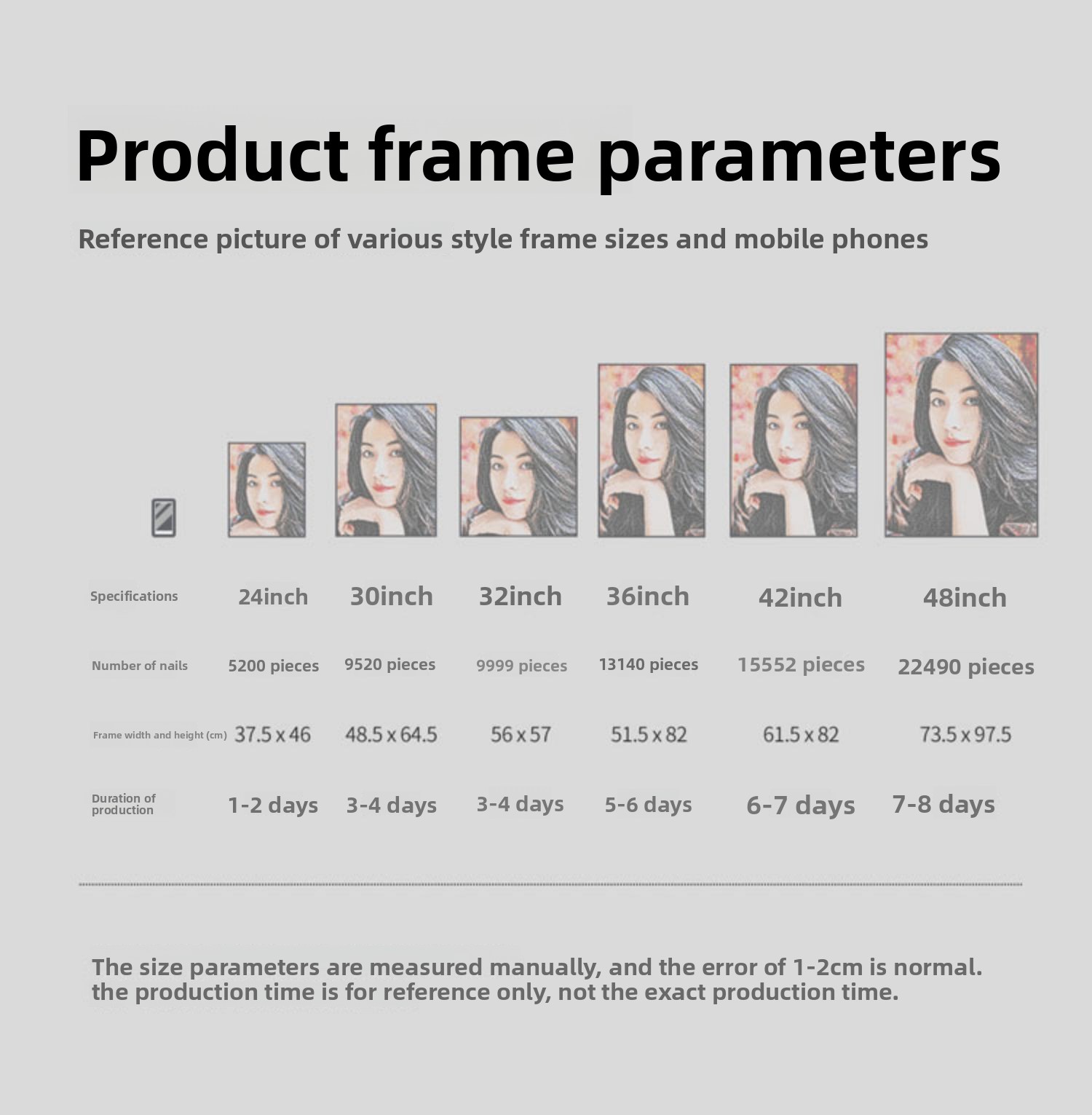 Product frame parameters

Reference picture of various style frame sizes and mobile phones

| Specifications | 24inch | 30inch | 32inch | 36inch | 42inch | 48inch |
|---|---|---|---|---|---|---|
| Number of nails | 5200 pieces | 9520 pieces | 9999 pieces | 13140 pieces | 15552 pieces | 22490 pieces |
| Frame width and height (cm) | 37.5 x 46 | 48.5 x 64.5 | 56 x 57 | 51.5 x 82 | 61.5 x 82 | 73.5 x 97.5 |
| Duration of production | 1-2 days | 3-4 days | 3-4 days | 5-6 days | 6-7 days | 7-8 days |

The size parameters are measured manually, and the error of 1-2cm is normal.
the production time is for reference only, not the exact production time.